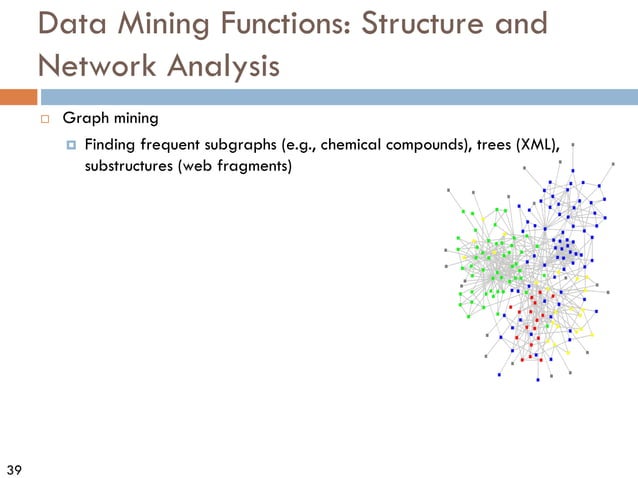 Data Mining Functions: Structure and Network Analysis

Graph mining

Finding frequent subgraphs (e.g., chemical compounds), trees (XML), substructures (web fragments)

39